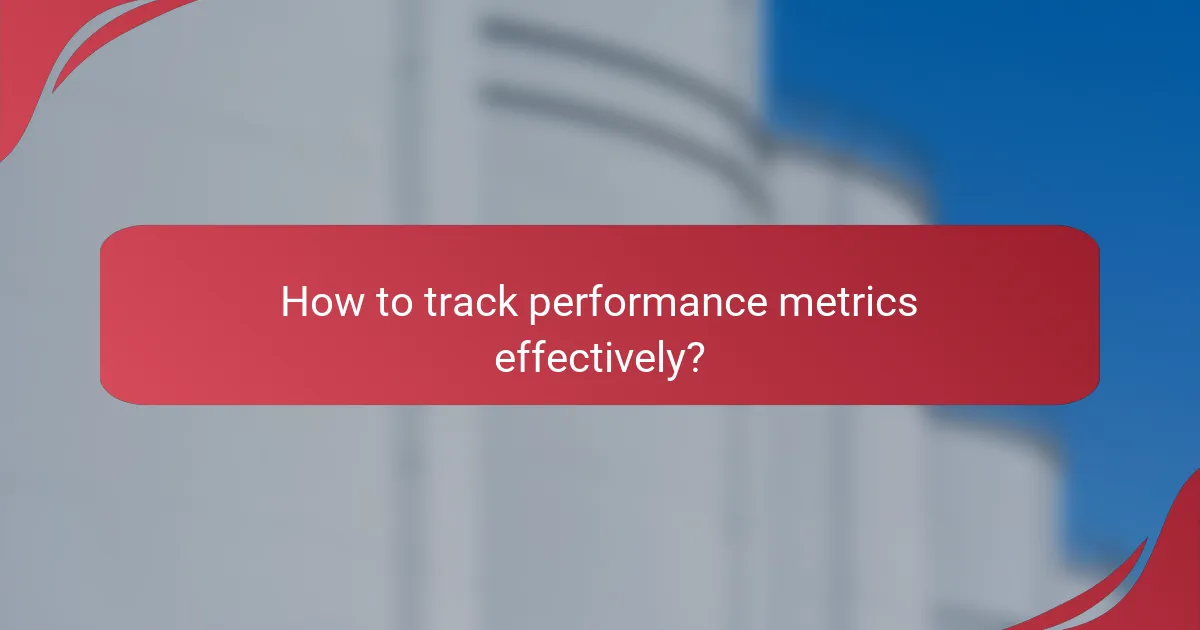 How to track performance metrics effectively?